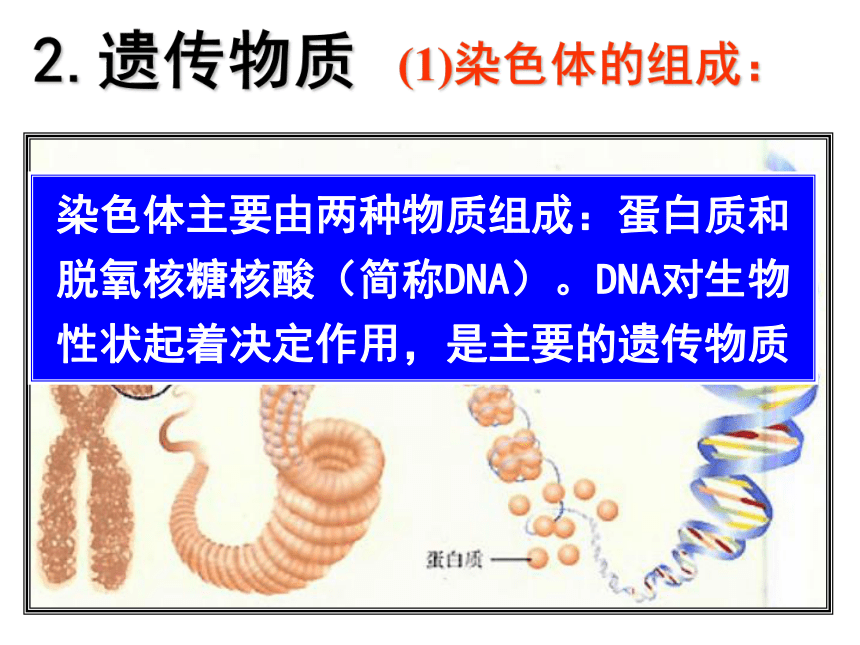 2. 遗传物质 (1)染色体的组成：

染色体主要由两种物质组成：蛋白质和脱氧核糖核酸（简称DNA）。DNA对生物性状起着决定作用，是主要的遗传物质

蛋白质